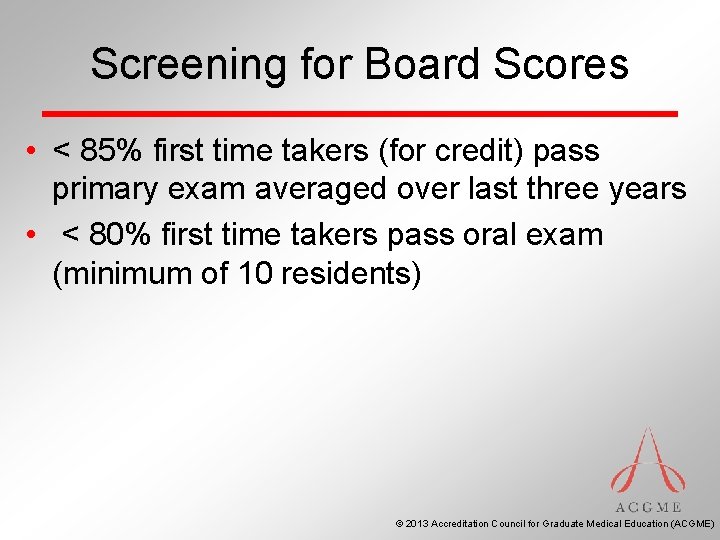 Screening for Board Scores

• < 85% first time takers (for credit) pass primary exam averaged over last three years
• < 80% first time takers pass oral exam (minimum of 10 residents)

ACGME

© 2013 Accreditation Council for Graduate Medical Education (ACGME)